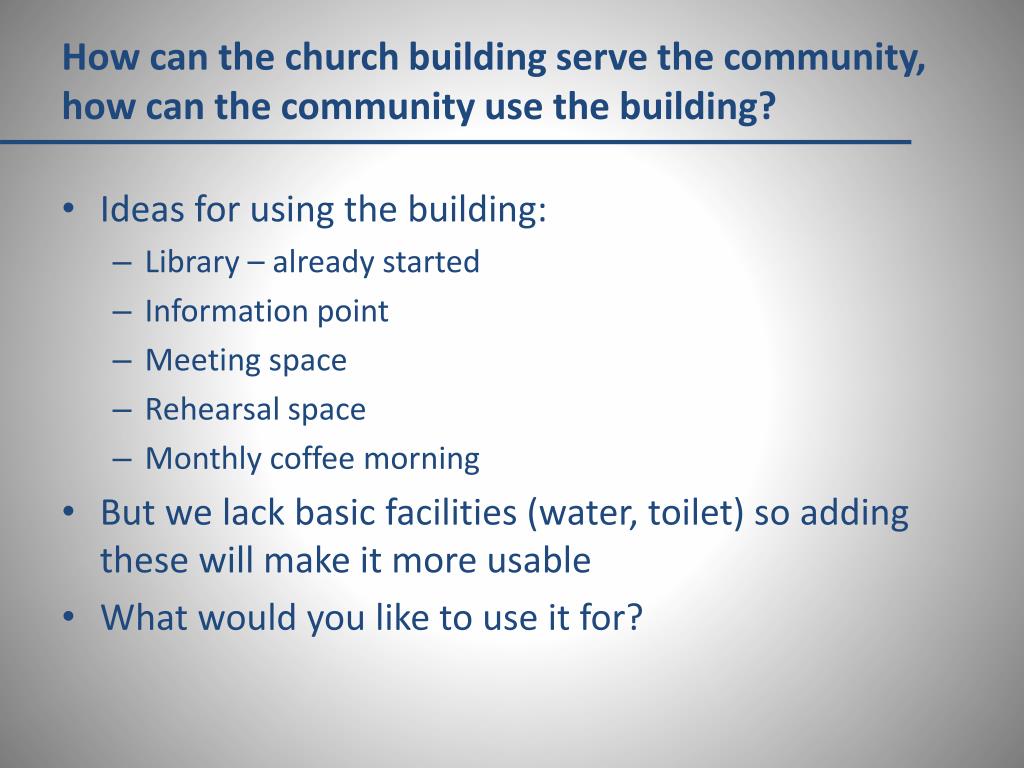 How can the church building serve the community, how can the community use the building?

• Ideas for using the building:
– Library – already started
– Information point
– Meeting space
– Rehearsal space
– Monthly coffee morning
• But we lack basic facilities (water, toilet) so adding these will make it more usable
• What would you like to use it for?